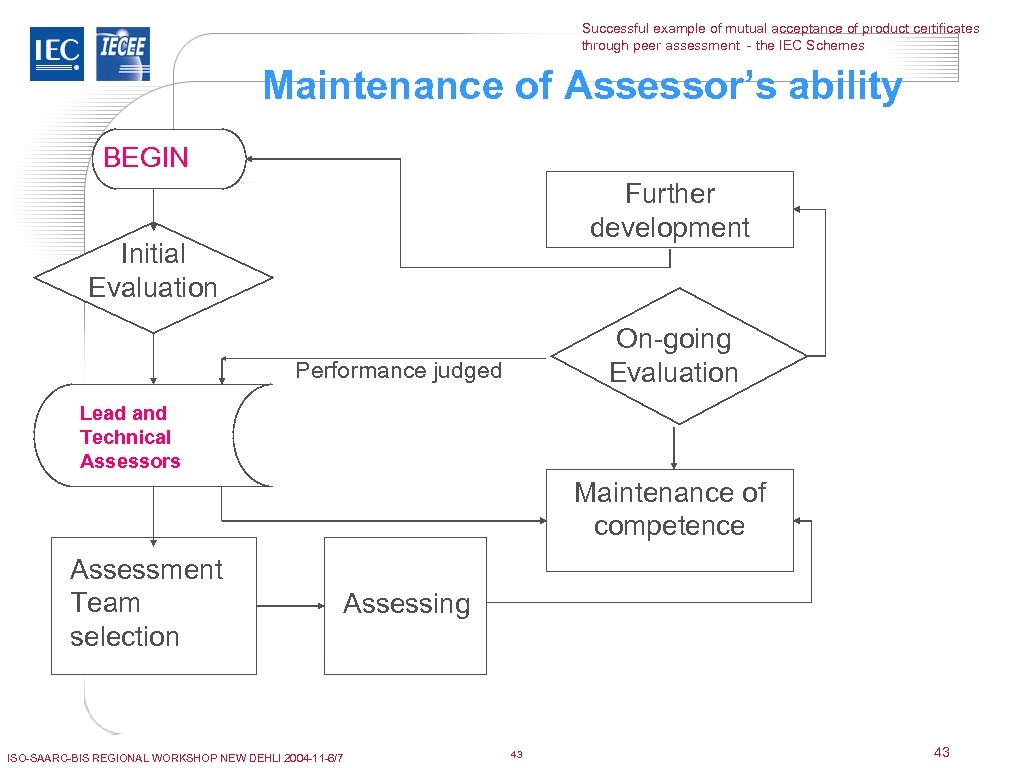 IEC IECEE

Successful example of mutual acceptance of product certificates through peer assessment - the IEC Schemes

Maintenance of Assessor's ability

BEGIN

Further development

Initial Evaluation

Performance judged

On-going Evaluation

Lead and Technical Assessors

Maintenance of competence

Assessment Team selection

Assessing

ISO-SAARC-BIS REGIONAL WORKSHOP NEW DEHLI 2004-11-6/7

43

43